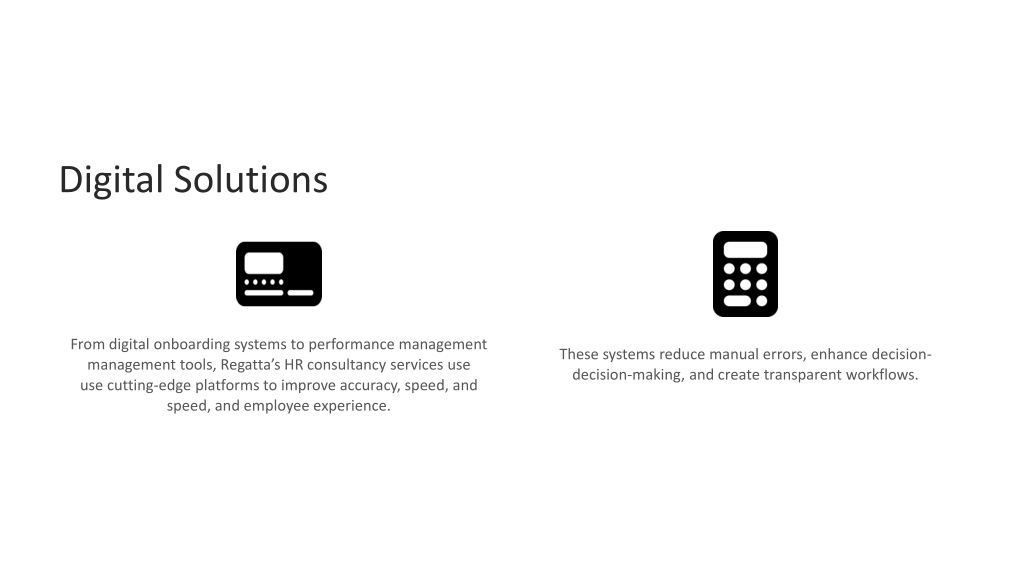 Digital Solutions

From digital onboarding systems to performance management management tools, Regatta's HR consultancy services use use cutting-edge platforms to improve accuracy, speed, and speed, and employee experience.

These systems reduce manual errors, enhance decision-decision-making, and create transparent workflows.